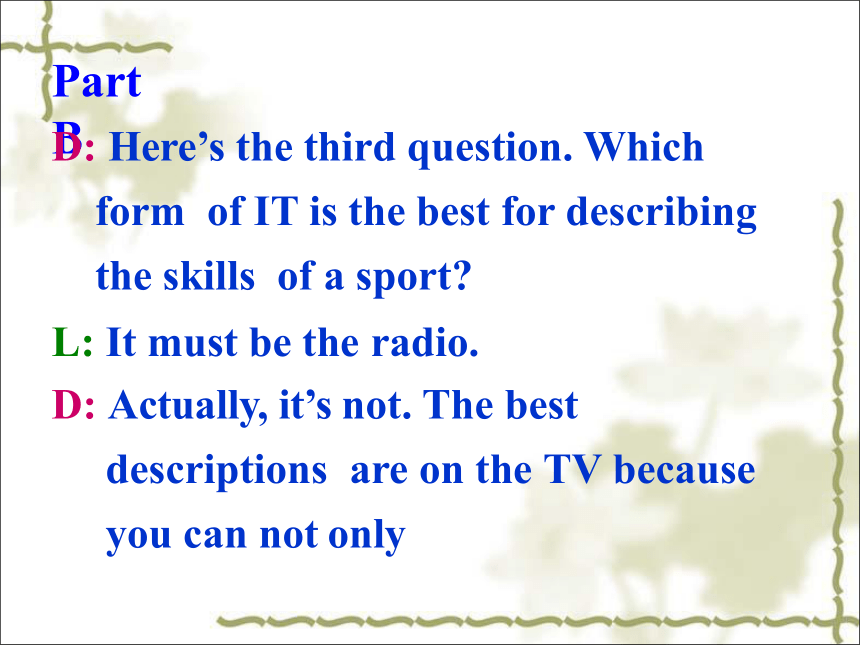 Part B

D: Here’s the third question. Which form of IT is the best for describing the skills of a sport?

L: It must be the radio.

D: Actually, it’s not. The best descriptions are on the TV because you can not only